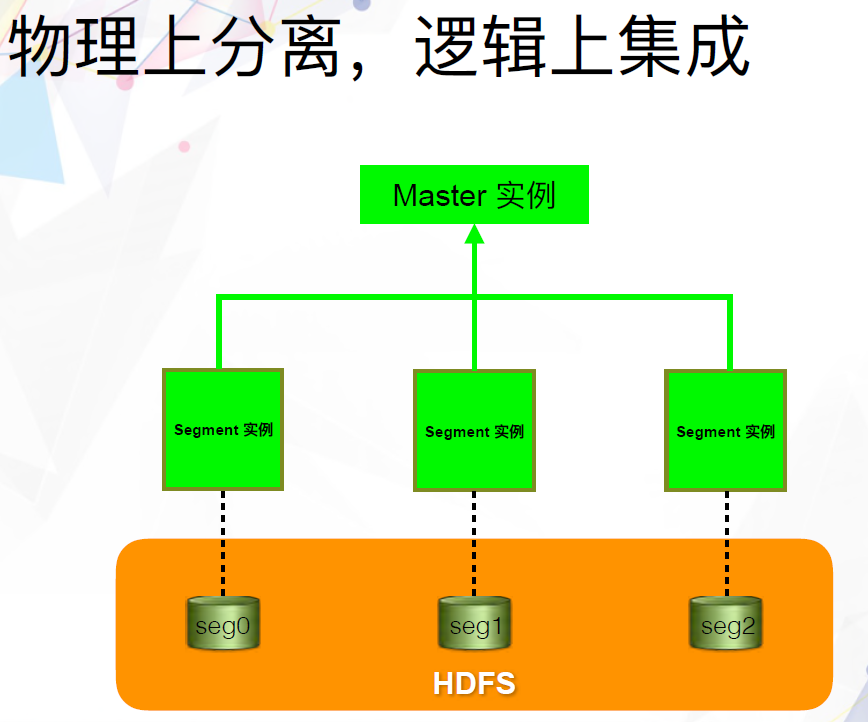 物理上分离，逻辑上集成

Master 实例

Segment 实例

Segment 实例

Segment 实例

seg0

seg1

seg2

HDFS